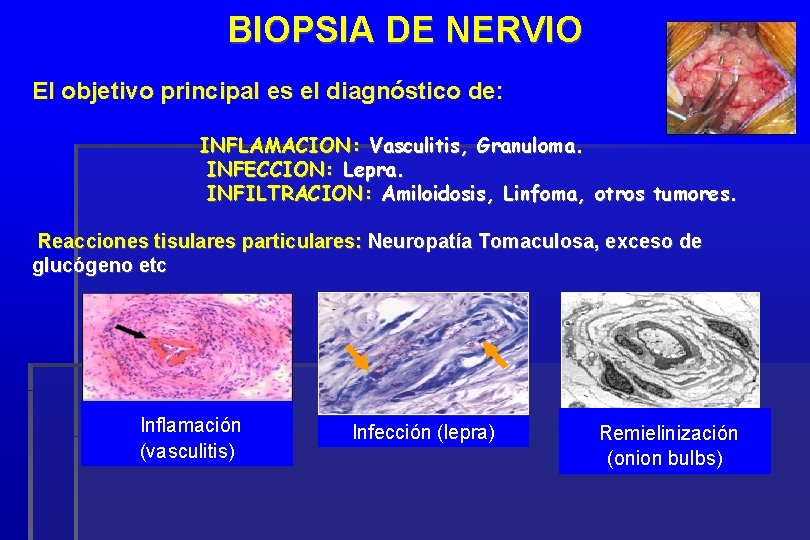 BIOPSIA DE NERVIO

El objetivo principal es el diagnóstico de:

INFLAMACION: Vasculitis, Granuloma.
INFECCION: Lepra.
INFILTRACION: Amiloidosis, Linfoma, otros tumores.

Reacciones tisulares particulares: Neuropatía Tomaculosa, exceso de glucógeno etc

Inflamación (vasculitis)

Infección (lepra)

Remielinización (onion bulbs)